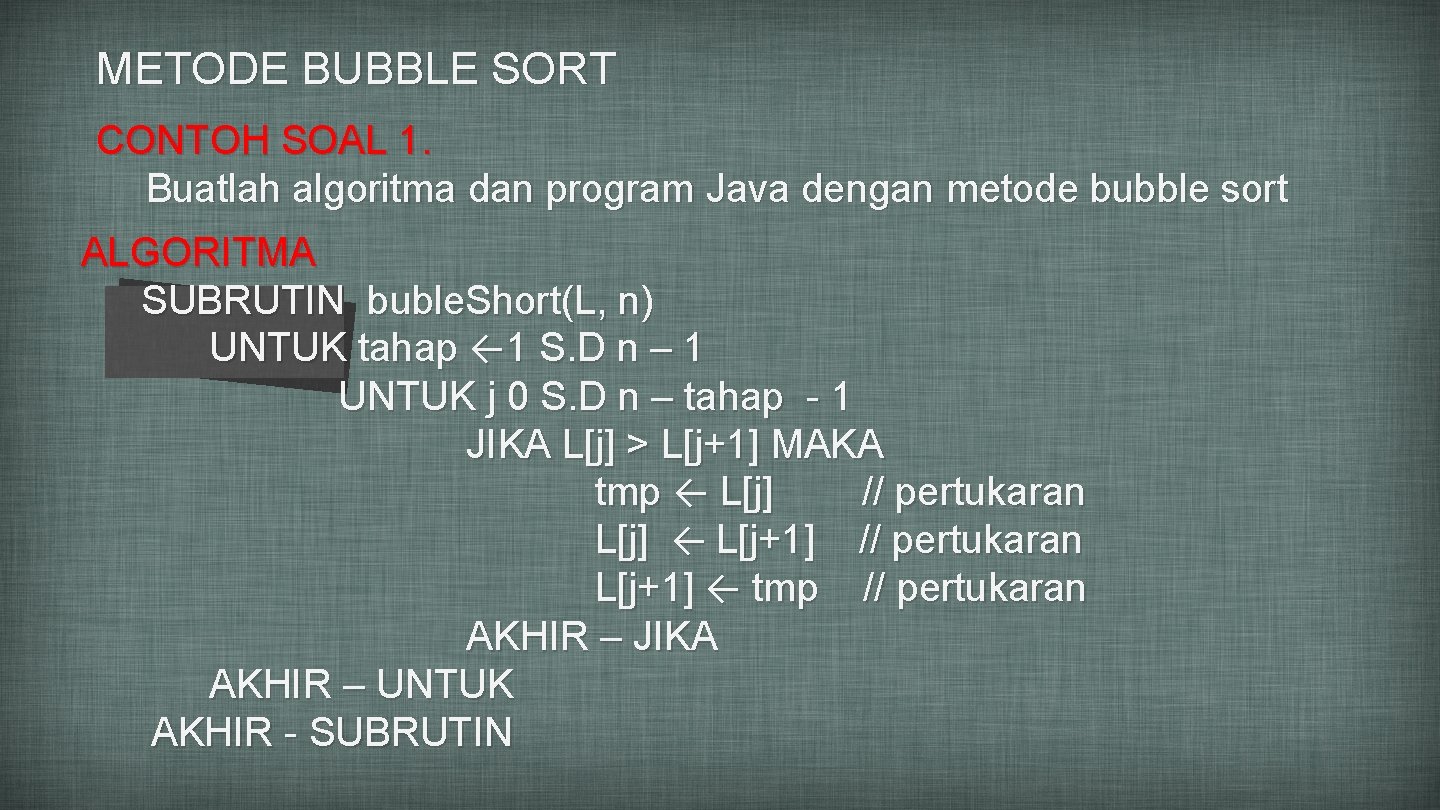 METODE BUBBLE SORT

CONTOH SOAL 1.

Buatlah algoritma dan program Java dengan metode bubble sort

ALGORITMA

SUBRUTIN buble.Short(L, n)
UNTUK tahap ← 1 S.D n – 1
UNTUK j 0 S.D n – tahap - 1
JIKA L[j] > L[j+1] MAKA
tmp ← L[j] // pertukaran
L[j] ← L[j+1] // pertukaran
L[j+1] ← tmp // pertukaran
AKHIR – JIKA
AKHIR – UNTUK
AKHIR - SUBRUTIN